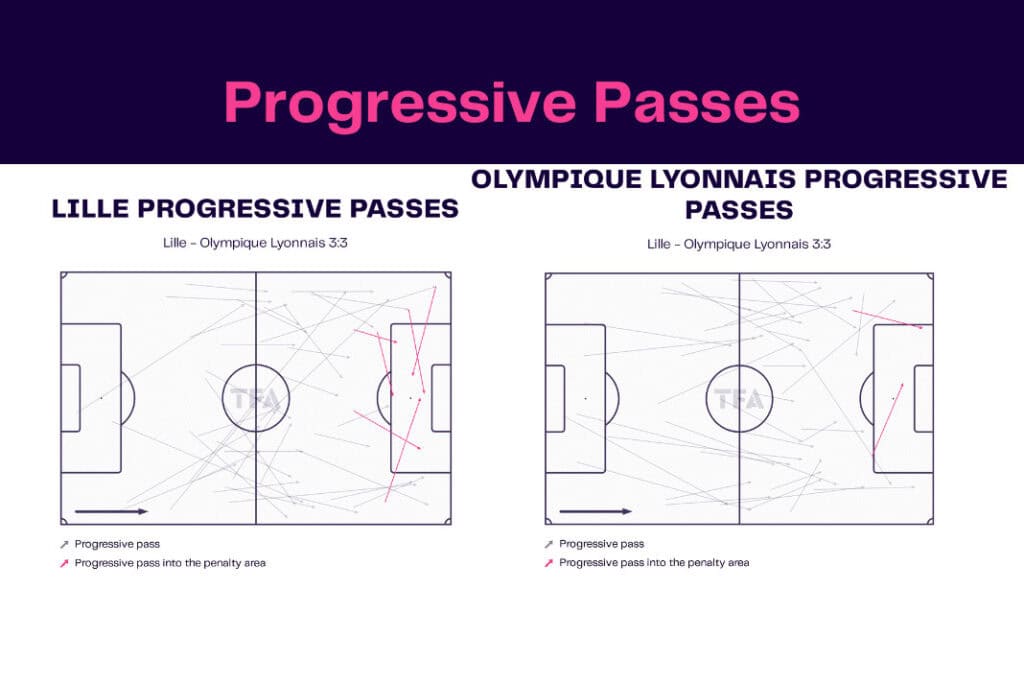 Progressive Passes

LILLE PROGRESSIVE PASSES

Lille - Olympique Lyonnais 3:3

TFA

Progressive pass
Progressive pass into the penalty area

OLYMPIQUE LYONNAIS PROGRESSIVE PASSES

Lille - Olympique Lyonnais 3:3

TFA

Progressive pass
Progressive pass into the penalty area